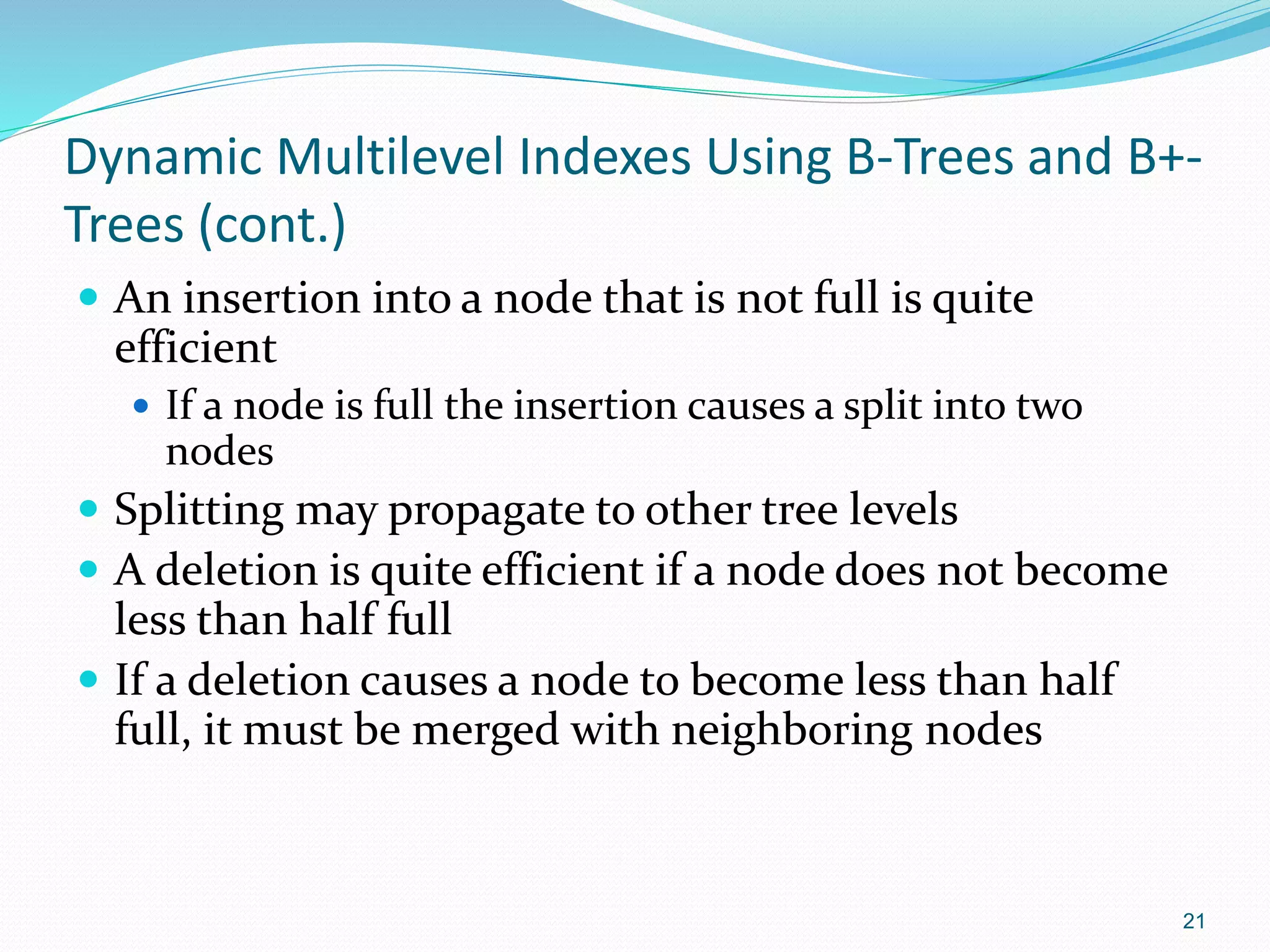 Dynamic Multilevel Indexes Using B-Trees and B+-Trees (cont.)

- An insertion into a node that is not full is quite efficient
  - If a node is full the insertion causes a split into two nodes
- Splitting may propagate to other tree levels
- A deletion is quite efficient if a node does not become less than half full
- If a deletion causes a node to become less than half full, it must be merged with neighboring nodes

21